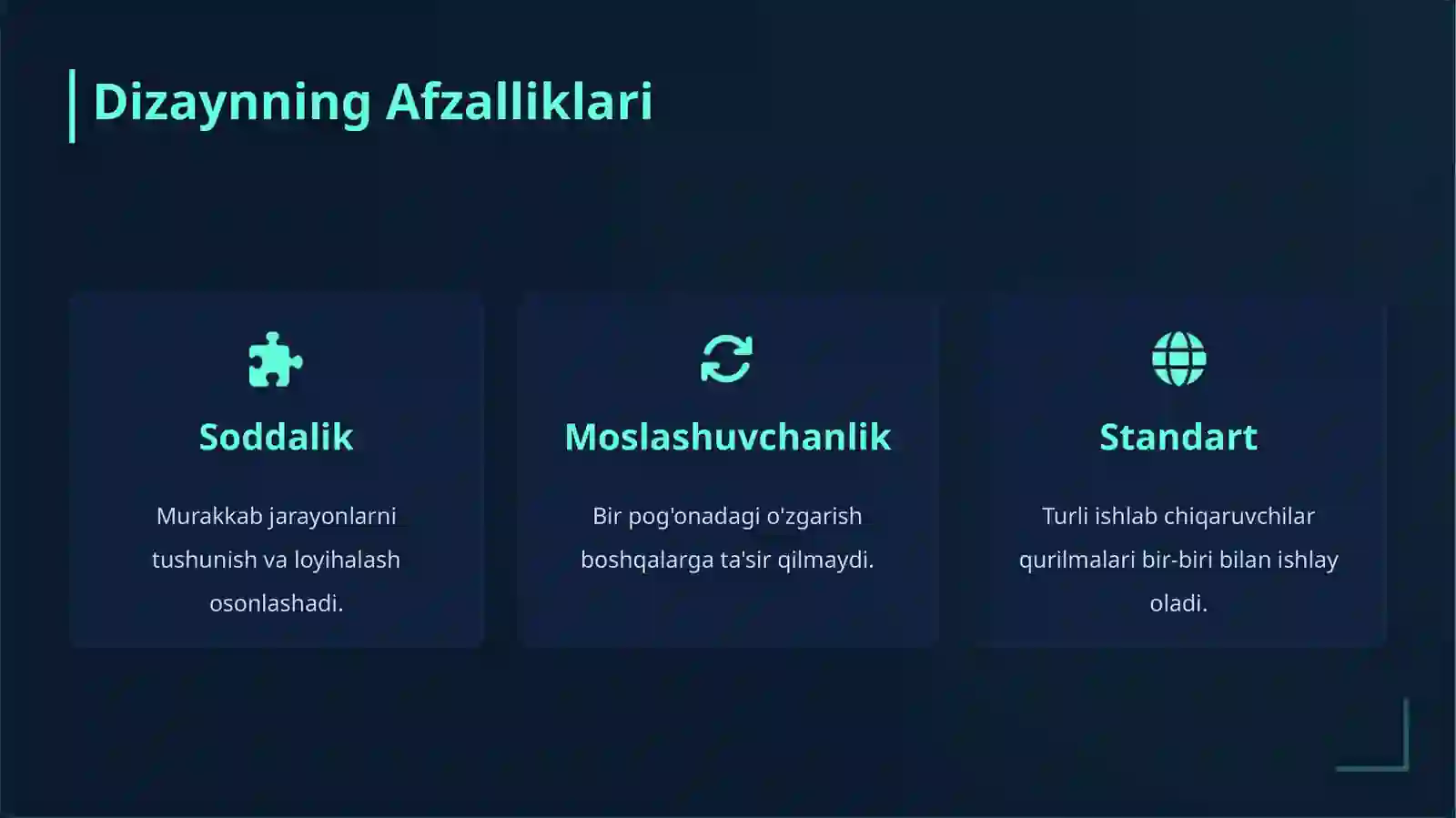 Dizaynning Afzalliklari

Soddalik

Murakkab jarayonlarni tushunish va loyihalash osonlashadi.

Moslashuvchanlik

Bir pog'onadagi o'zgarish boshqalarga ta'sir qilmaydi.

Standart

Turli ishlab chiqaruvchilar qurilmalari bir-biri bilan ishlay oladi.